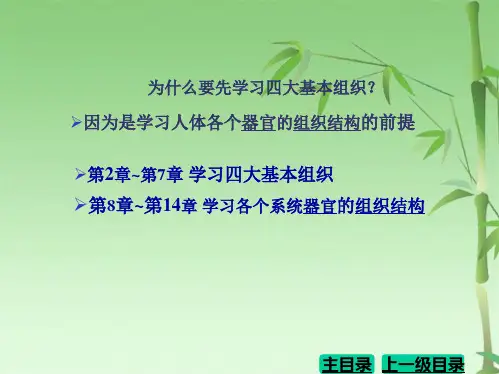 为什么要先学习四大基本组织？

➢因为是学习人体各个器官的组织结构的前提

➢第2章~第7章 学习四大基本组织

➢第8章~第14章 学习各个系统器官的组织结构

主目录 上一级目录